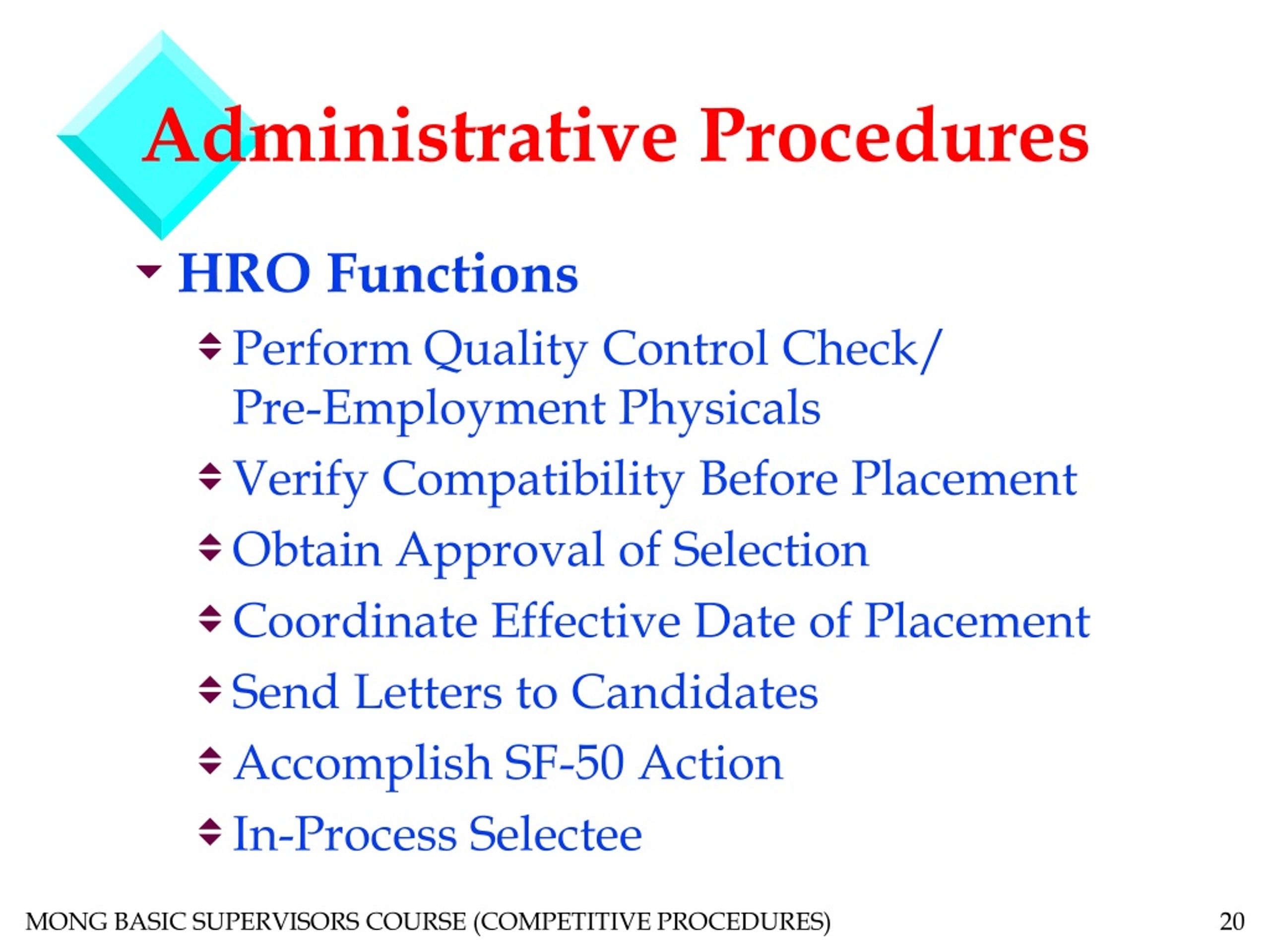 Administrative Procedures

HRO Functions

Perform Quality Control Check/ Pre-Employment Physicals

Verify Compatibility Before Placement

Obtain Approval of Selection

Coordinate Effective Date of Placement

Send Letters to Candidates

Accomplish SF-50 Action

In-Process Selectee

MONG BASIC SUPERVISORS COURSE (COMPETITIVE PROCEDURES)

20